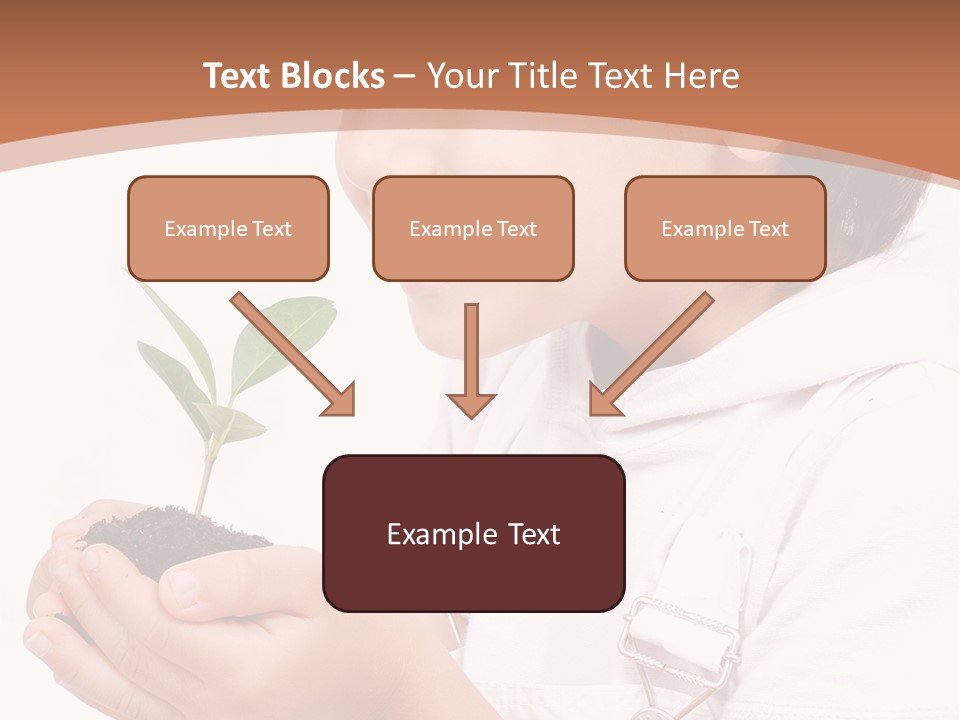 Text Blocks – Your Title Text Here

Example Text

Example Text

Example Text

Example Text